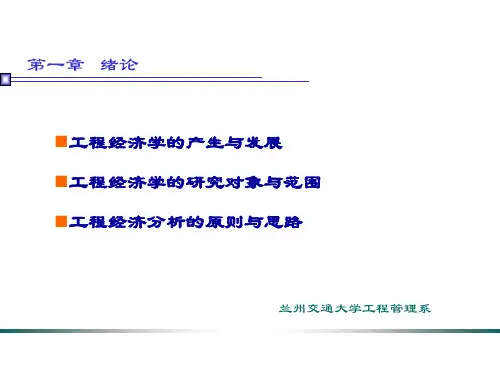 第一章　绪论

工程经济学的产生与发展

工程经济学的研究对象与范围

工程经济分析的原则与思路

兰州交通大学工程管理系